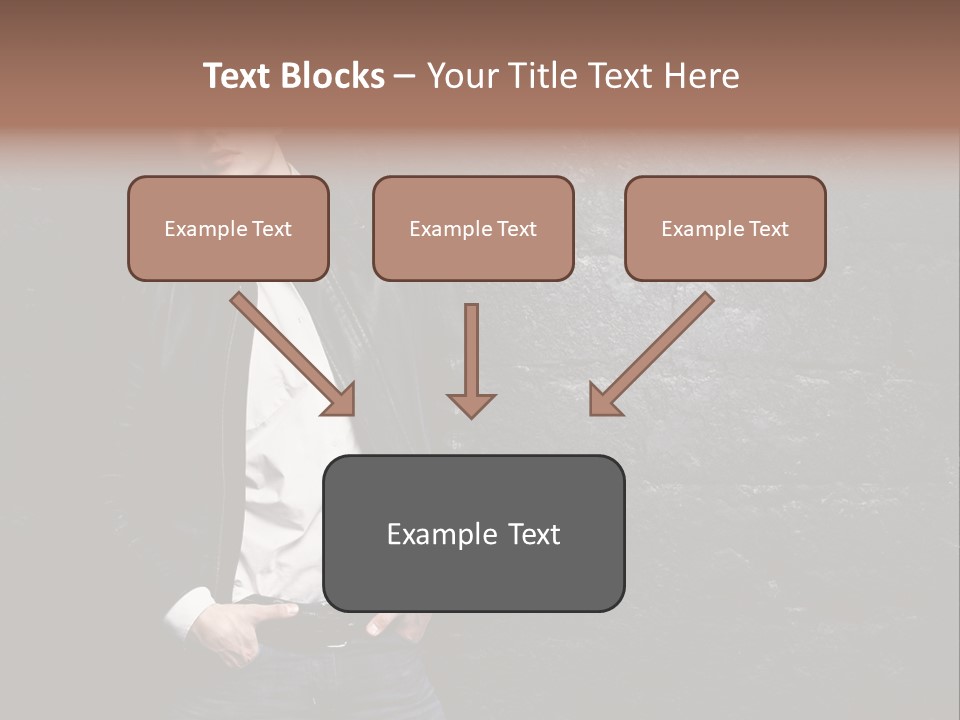 Text Blocks – Your Title Text Here

Example Text

Example Text

Example Text

Example Text